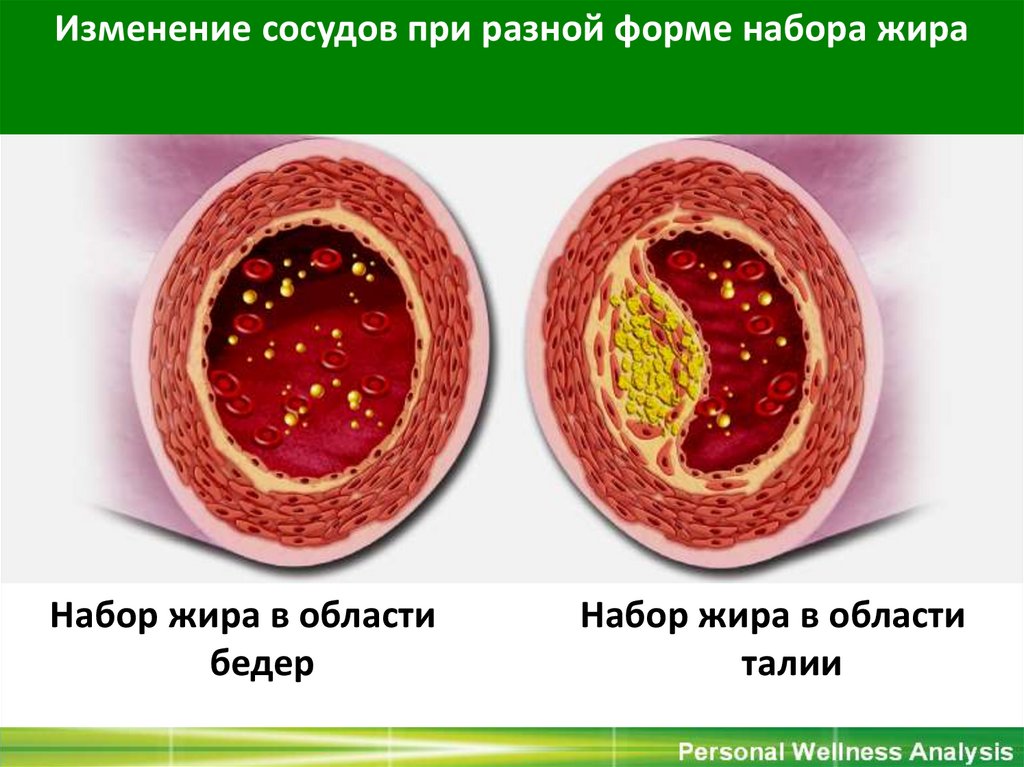 Изменение сосудов при разной форме набора жира

Набор жира в области бедер

Набор жира в области талии

Personal Wellness Analysis